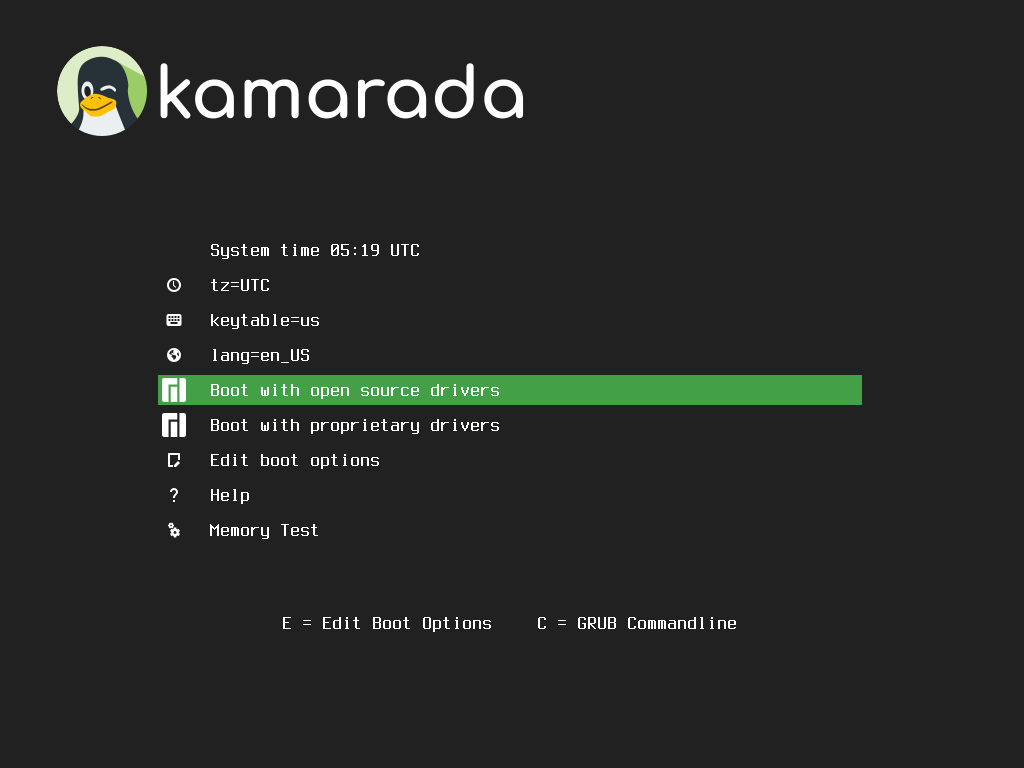 kamarada

System time 05:19 UTC

tz=UTC

keytable=us

lang=en_US

Boot with open source drivers

Boot with proprietary drivers

Edit boot options

? Help

Memory Test

E = Edit Boot Options     C = GRUB Commandline